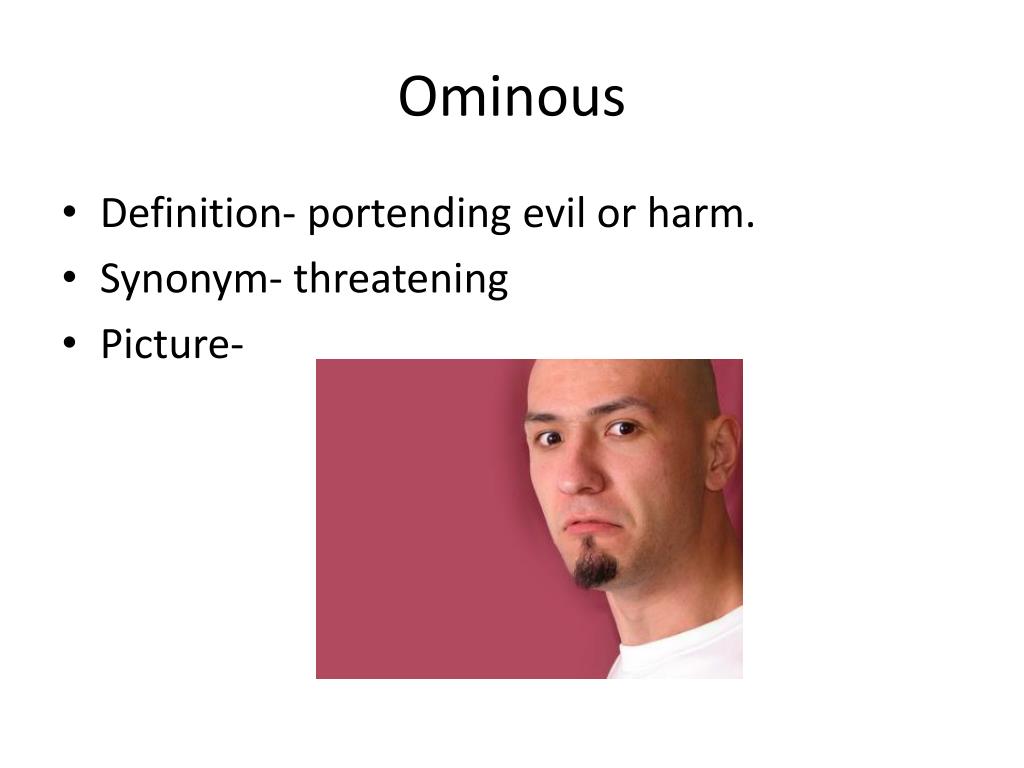 Ominous

• Definition- portending evil or harm.
• Synonym- threatening
• Picture-